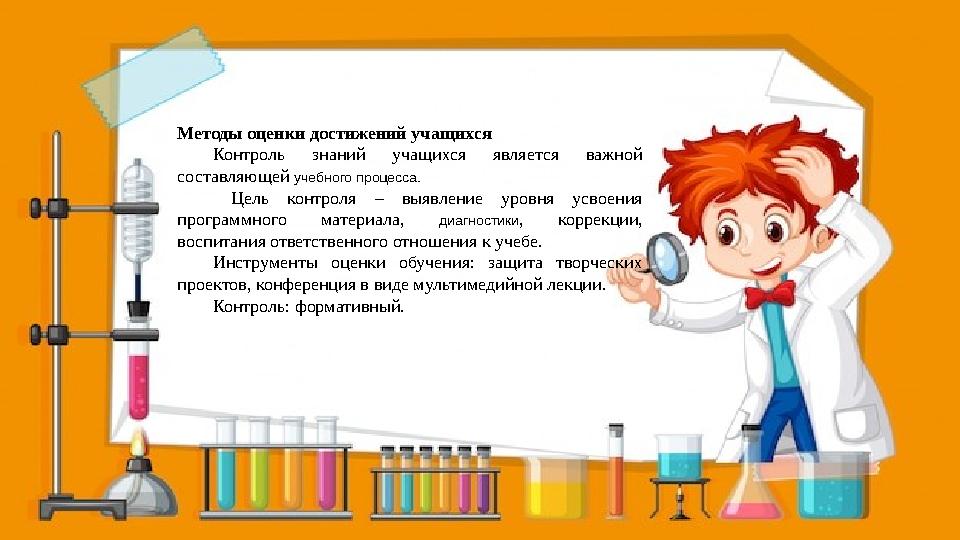 Методы оценки достижений учащихся

Контроль знаний учащихся является важной составляющей учебного процесса.

Цель контроля – выявление уровня усвоения программного материала, диагностики, коррекции, воспитания ответственного отношения к учебе.

Инструменты оценки обучения: защита творческих проектов, конференция в виде мультимедийной лекции.

Контроль: формативный.